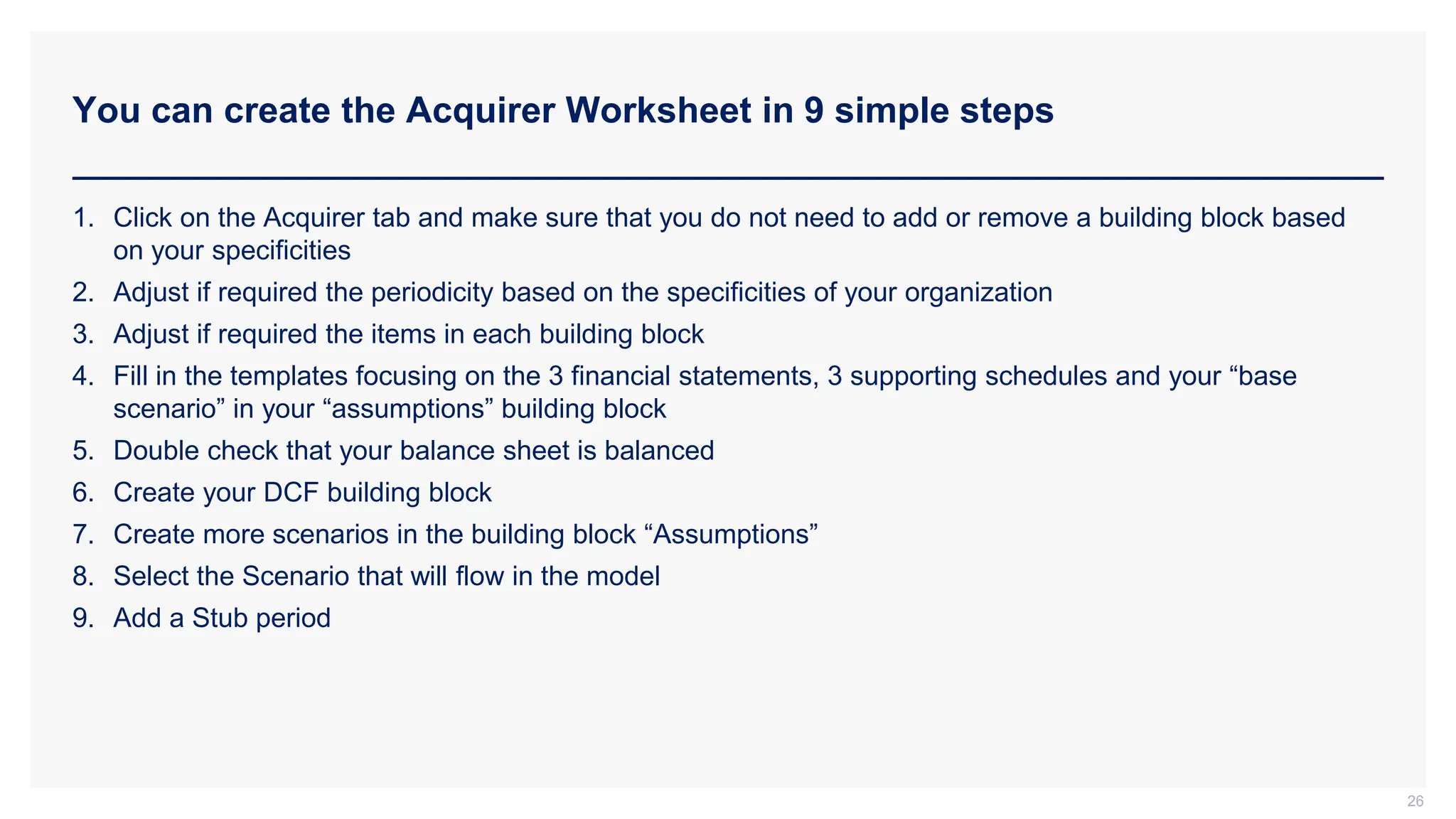 You can create the Acquirer Worksheet in 9 simple steps

1. Click on the Acquirer tab and make sure that you do not need to add or remove a building block based on your specificities
2. Adjust if required the periodicity based on the specificities of your organization
3. Adjust if required the items in each building block
4. Fill in the templates focusing on the 3 financial statements, 3 supporting schedules and your “base scenario” in your “assumptions” building block
5. Double check that your balance sheet is balanced
6. Create your DCF building block
7. Create more scenarios in the building block “Assumptions”
8. Select the Scenario that will flow in the model
9. Add a Stub period

26